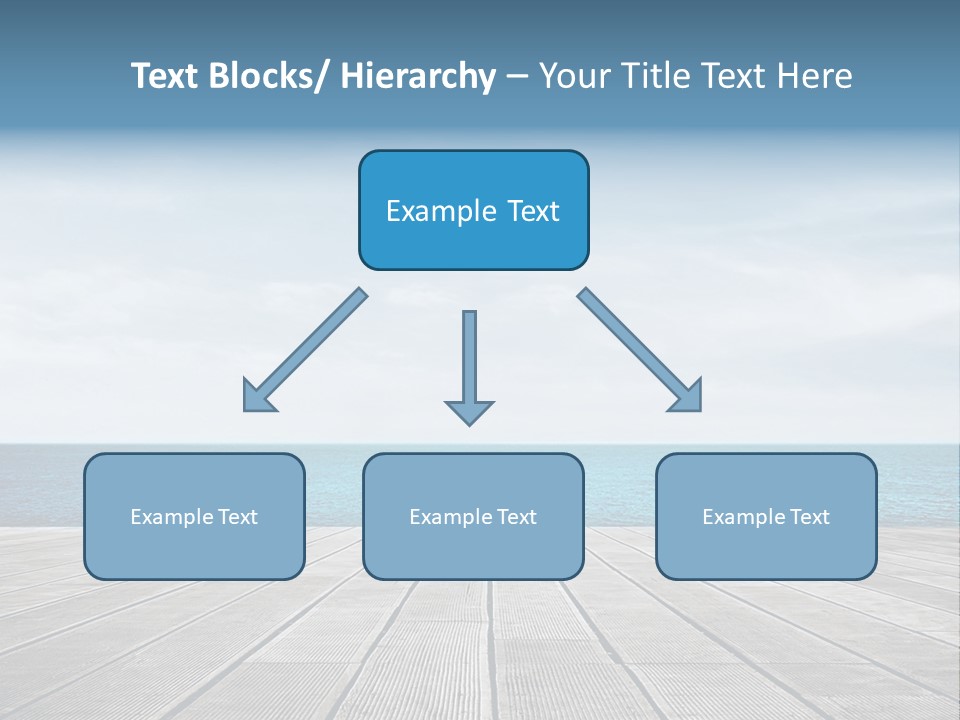 Text Blocks/ Hierarchy – Your Title Text Here

Example Text

Example Text

Example Text

Example Text